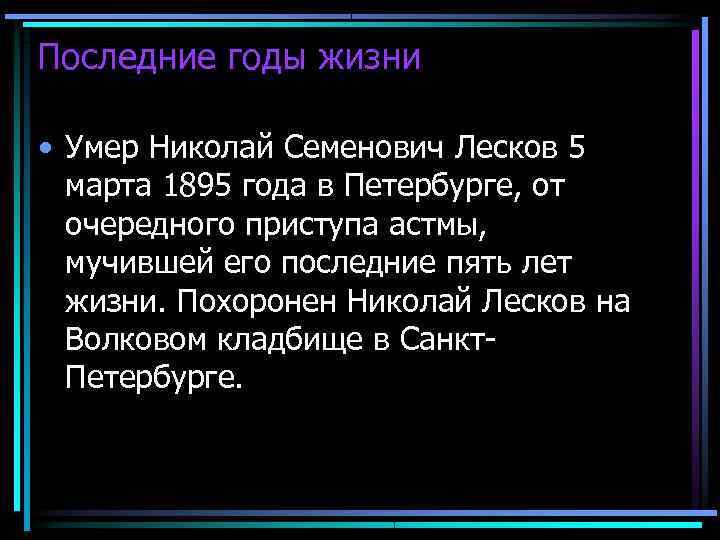 Последние годы жизни

• Умер Николай Семенович Лесков 5 марта 1895 года в Петербурге, от очередного приступа астмы, мучившей его последние пять лет жизни. Похоронен Николай Лесков на Волковом кладбище в Санкт-Петербурге.